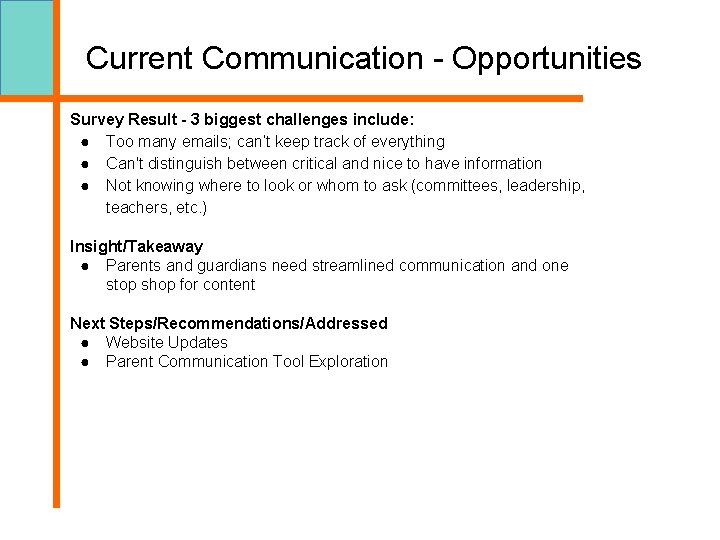 Current Communication - Opportunities

Survey Result - 3 biggest challenges include:
● Too many emails; can't keep track of everything
● Can't distinguish between critical and nice to have information
● Not knowing where to look or whom to ask (committees, leadership, teachers, etc.)

Insight/Takeaway
● Parents and guardians need streamlined communication and one stop shop for content

Next Steps/Recommendations/Addressed
● Website Updates
● Parent Communication Tool Exploration